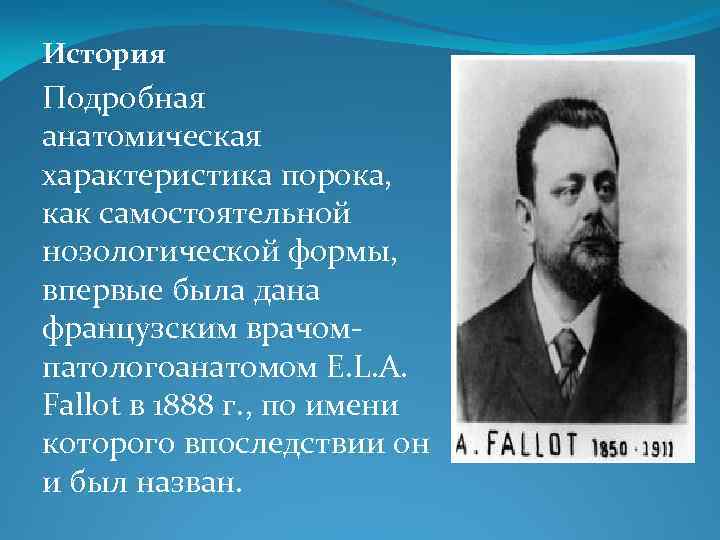 История

Подробная анатомическая характеристика порока, как самостоятельной нозологической формы, впервые была дана французским врачом-патологоанатомом E.L.A. Fallot в 1888 г., по имени которого впоследствии он и был назван.

A. FALLOT 1850 - 1911